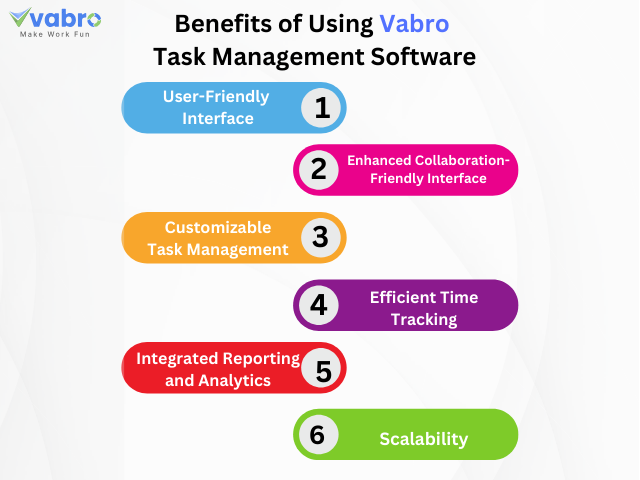 vabro
Make Work Fun

Benefits of Using Vabro Task Management Software

User-Friendly Interface 1

2 Enhanced Collaboration-Friendly Interface

Customizable Task Management 3

4 Efficient Time Tracking

Integrated Reporting and Analytics 5

6 Scalability